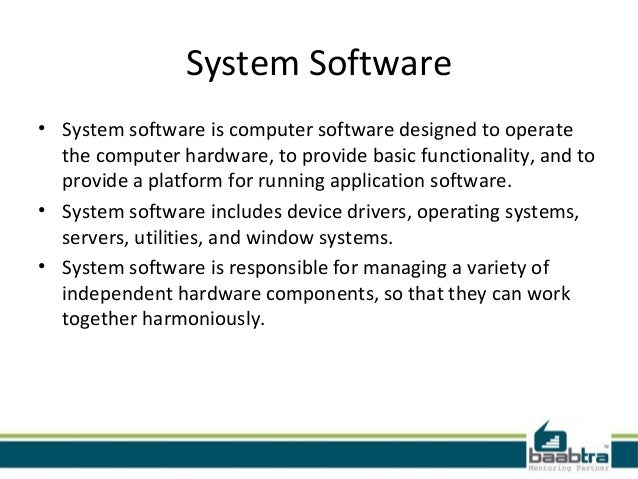 System Software

• System software is computer software designed to operate the computer hardware, to provide basic functionality, and to provide a platform for running application software.

• System software includes device drivers, operating systems, servers, utilities, and window systems.

• System software is responsible for managing a variety of independent hardware components, so that they can work together harmoniously.

baabtra™
Mentoring Partner